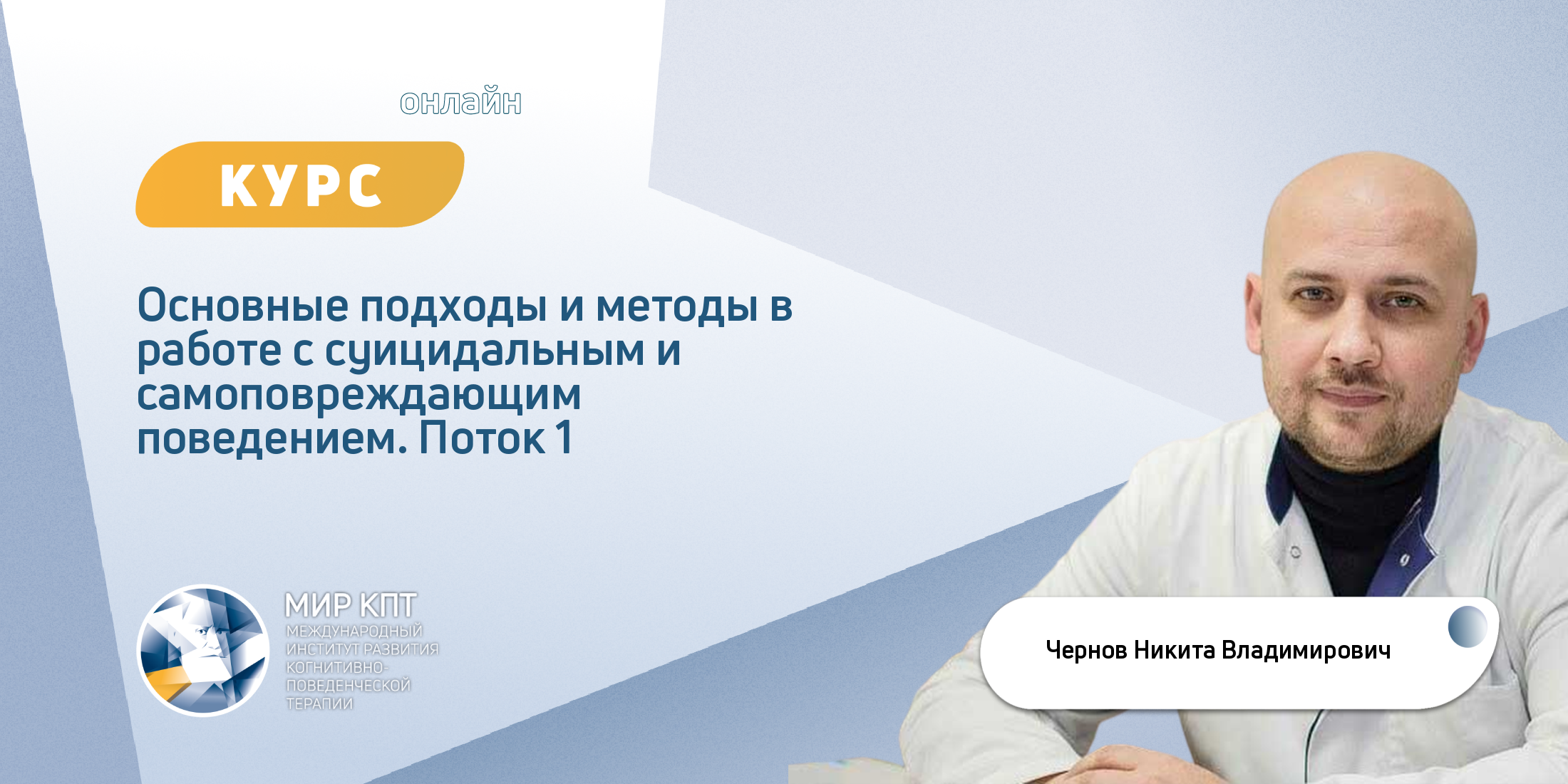 онлайн

КУРС

Основные подходы и методы в работе с суицидальным и самоповреждающим поведением. Поток 1

МИР КПТ
МЕЖДУНАРОДНЫЙ ИНСТИТУТ РАЗВИТИЯ КОГНИТИВНО-ПОВЕДЕНЧЕСКОЙ ТЕРАПИИ

Чернов Никита Владимирович